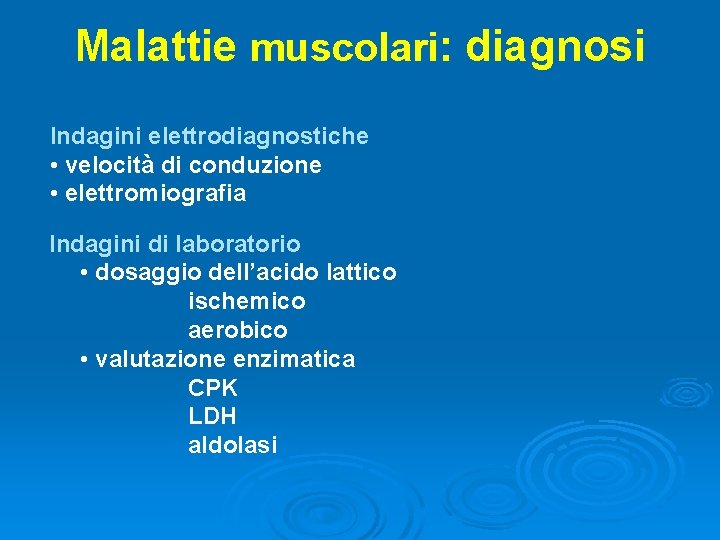 Malattie muscolari: diagnosi

Indagini elettrodiagnostiche
• velocità di conduzione
• elettromiografia

Indagini di laboratorio
• dosaggio dell'acido lattico
ischemico
aerobico
• valutazione enzimatica
CPK
LDH
aldolasi